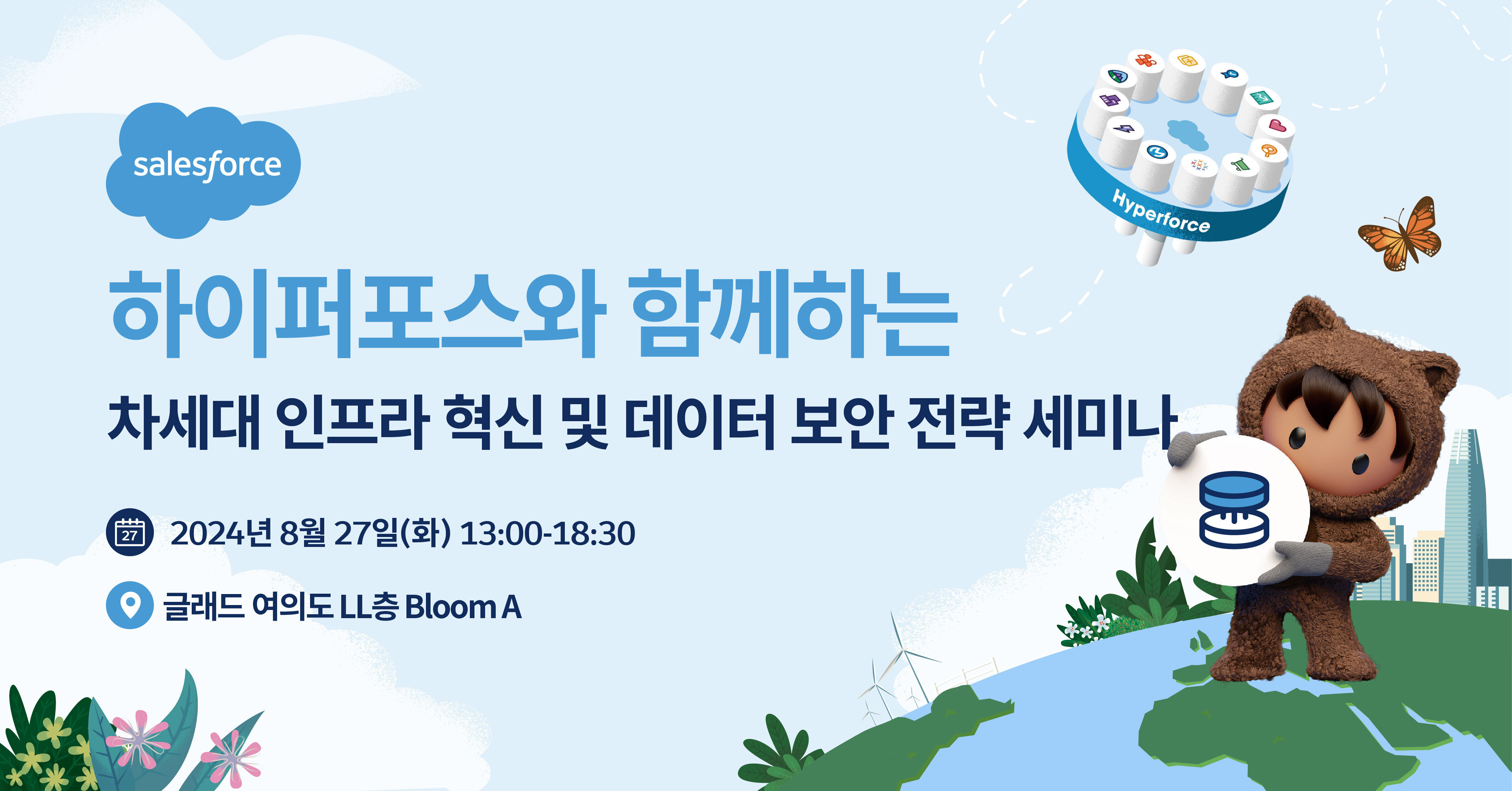 salesforce

Hyperforce

하이퍼포스와 함께하는

차세대 인프라 혁신 및 데이터 보안 전략 세미나

27

2024년 8월 27일(화) 13:00-18:30

글래드 여의도 LL층 Bloom A